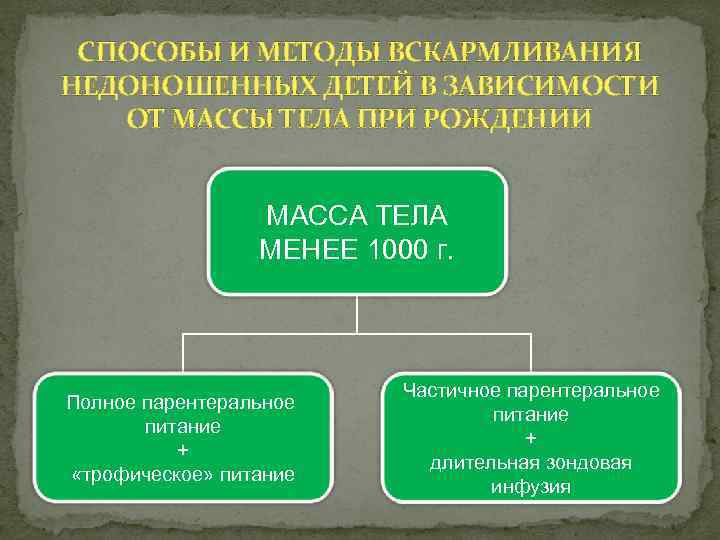 СПОСОБЫ И МЕТОДЫ ВСКАРМЛИВАНИЯ НЕДОНОШЕННЫХ ДЕТЕЙ В ЗАВИСИМОСТИ ОТ МАССЫ ТЕЛА ПРИ РОЖДЕНИИ

МАССА ТЕЛА МЕНЕЕ 1000 г.

Полное парентеральное питание
+
«трофическое» питание

Частичное парентеральное питание
+
длительная зондовая инфузия